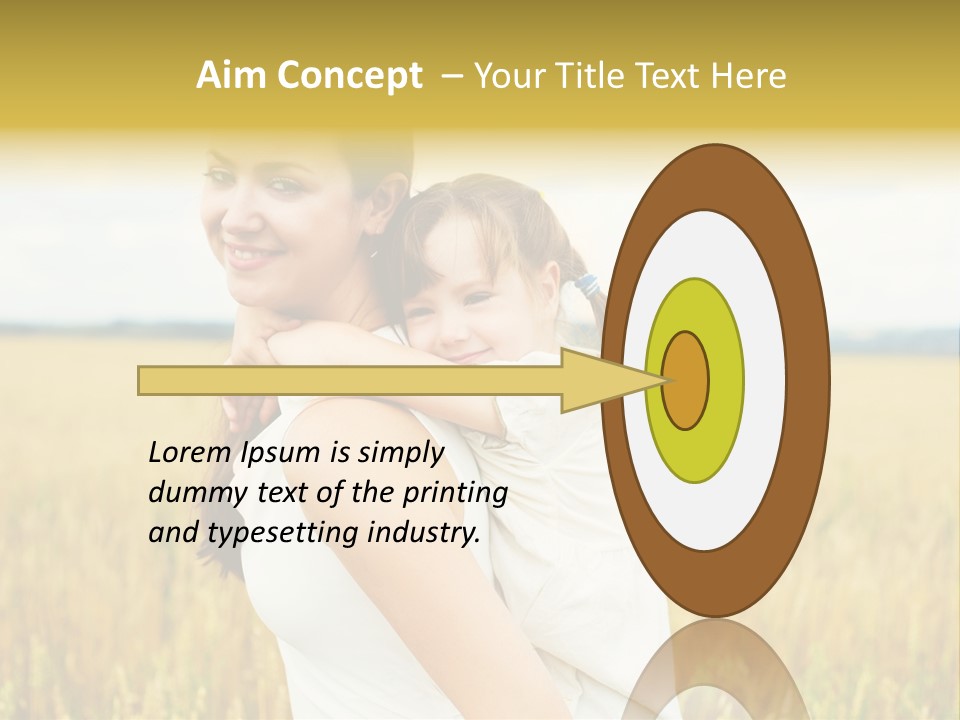 Aim Concept – Your Title Text Here

Lorem Ipsum is simply dummy text of the printing and typesetting industry.